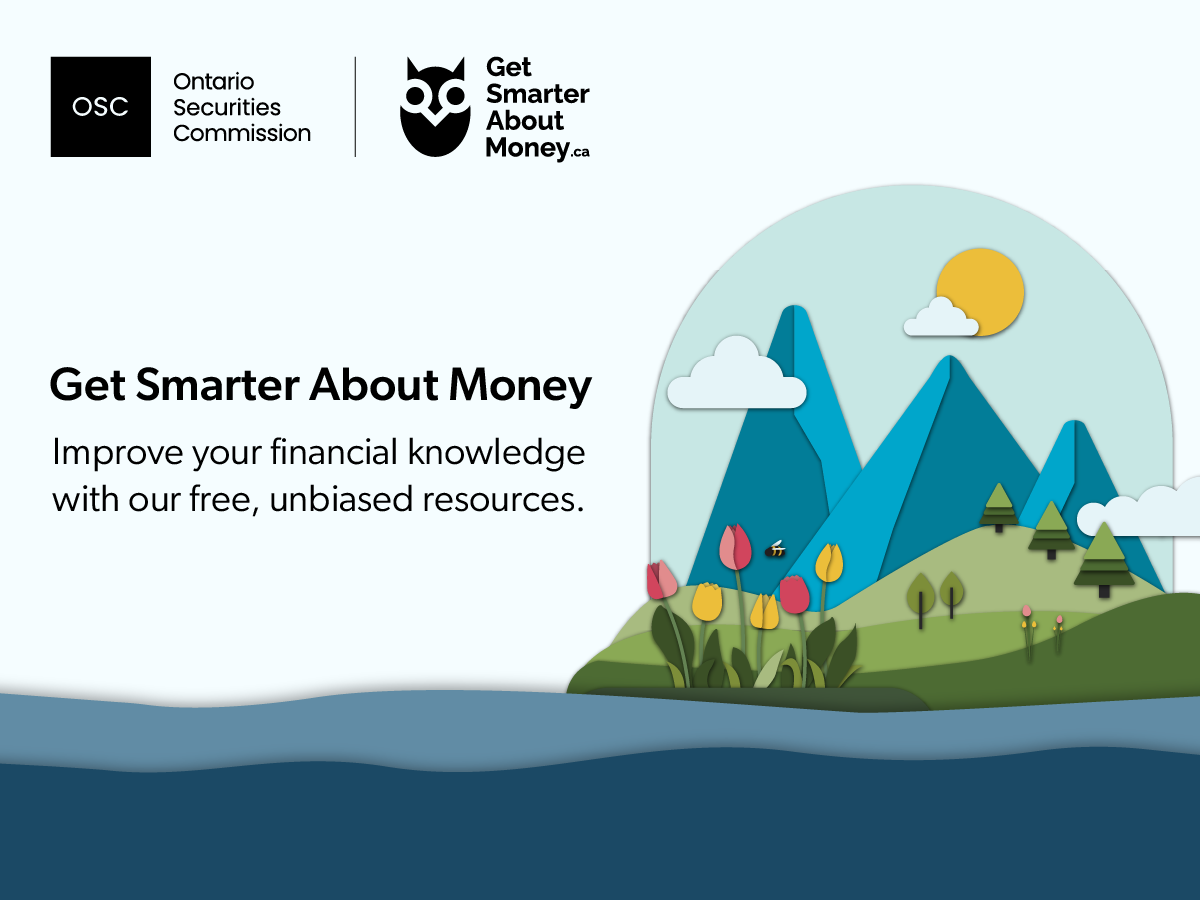 OSC

Ontario Securities Commission

Get Smarter About Money.ca

Get Smarter About Money

Improve your financial knowledge with our free, unbiased resources.